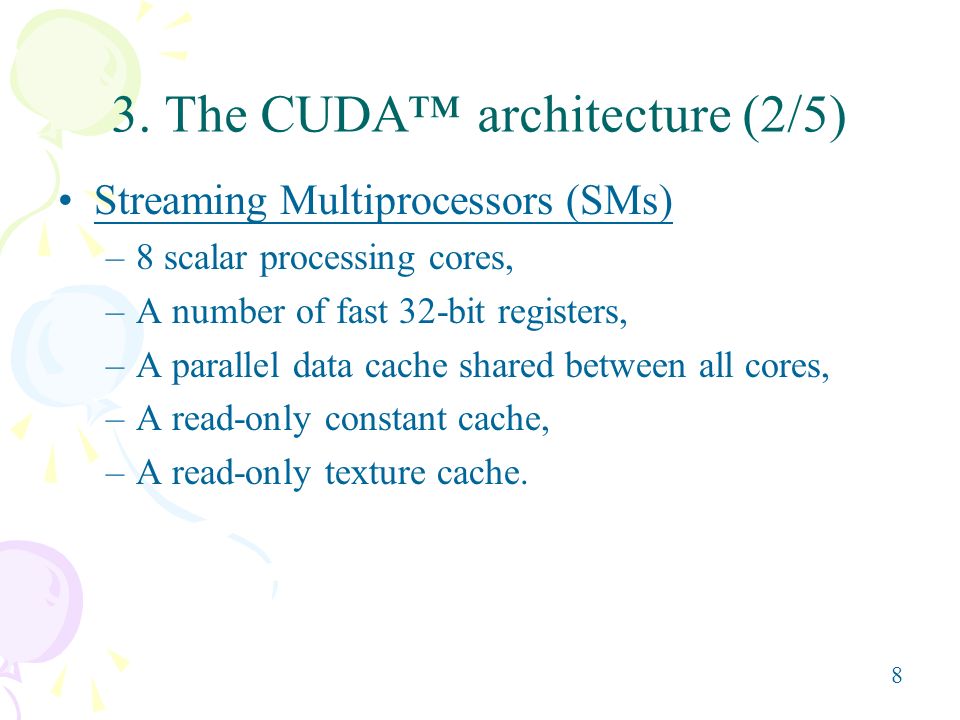 3. The CUDA™ architecture (2/5)

• Streaming Multiprocessors (SMs)
– 8 scalar processing cores,
– A number of fast 32-bit registers,
– A parallel data cache shared between all cores,
– A read-only constant cache,
– A read-only texture cache.

8